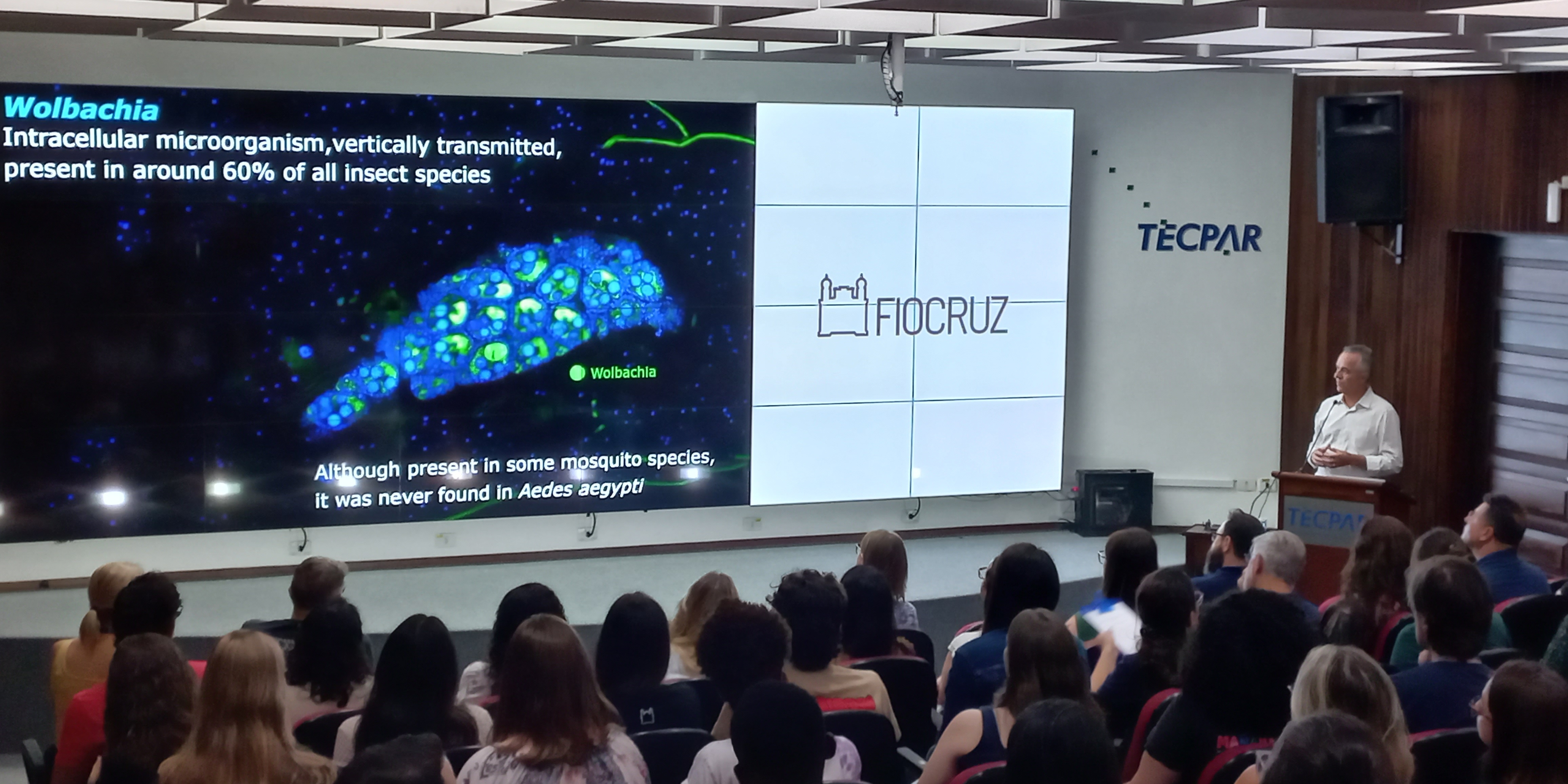 Wolbachia
Intracellular microorganism,vertically transmitted, present in around 60% of all insect species

Wolbachia

Although present in some mosquito species, it was never found in Aedes aegypti

FIOCRUZ

TECPAR

TECPAR